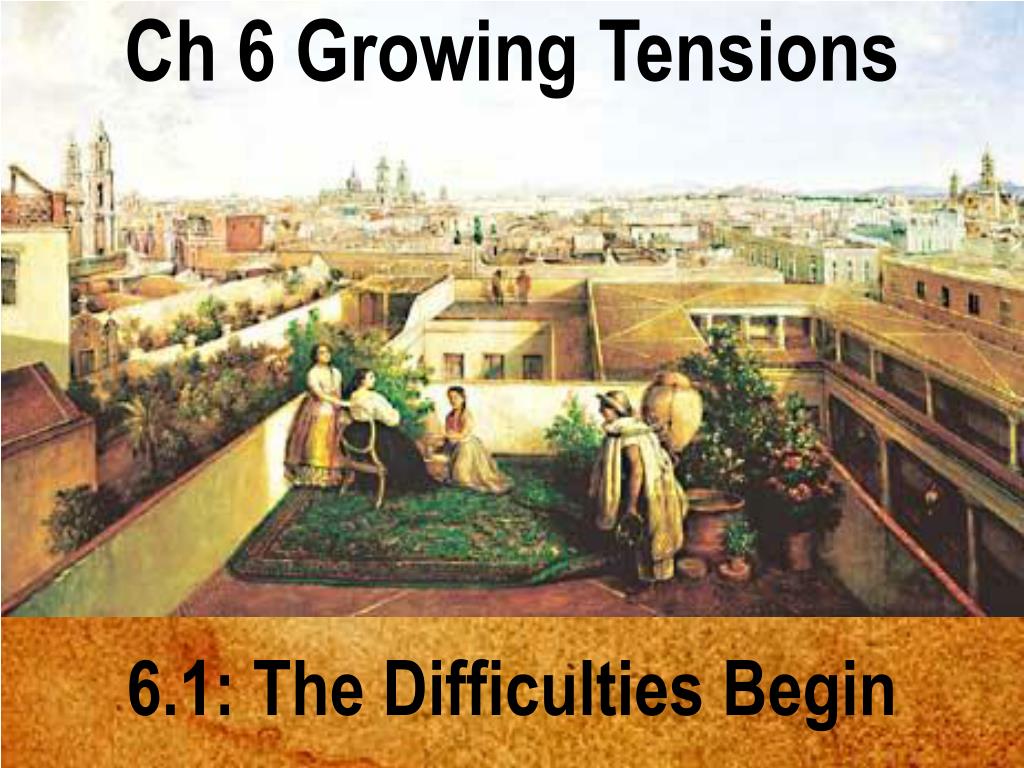 Ch 6 Growing Tensions

6.1: The Difficulties Begin